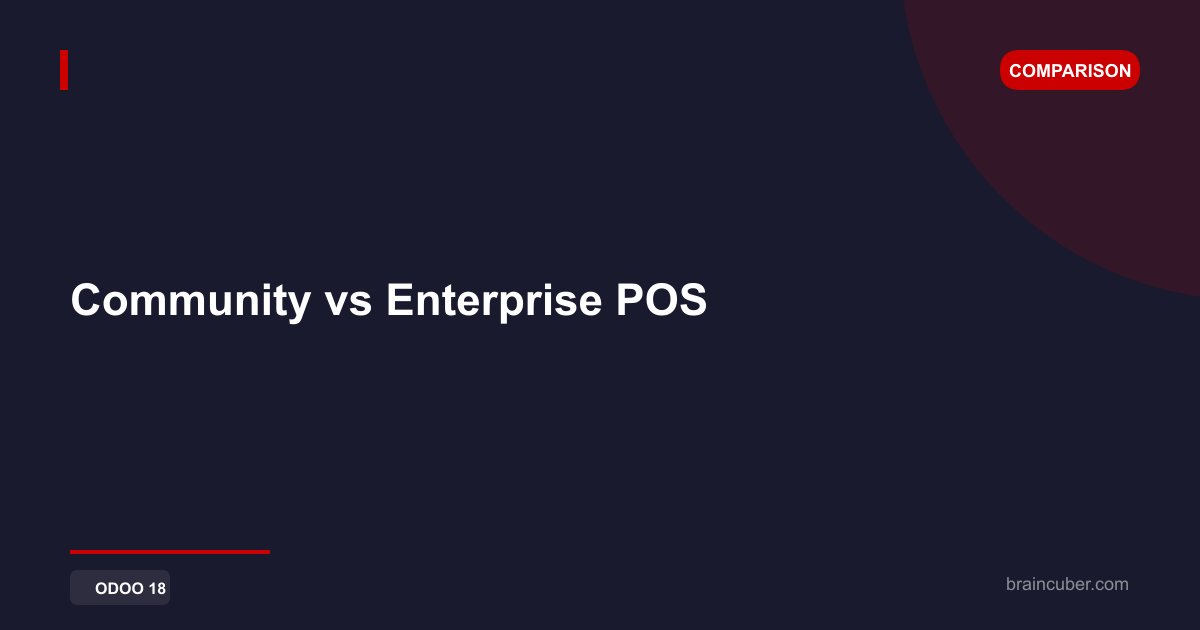 COMPARISON

Community vs Enterprise POS

ODOO 18

braincuber.com